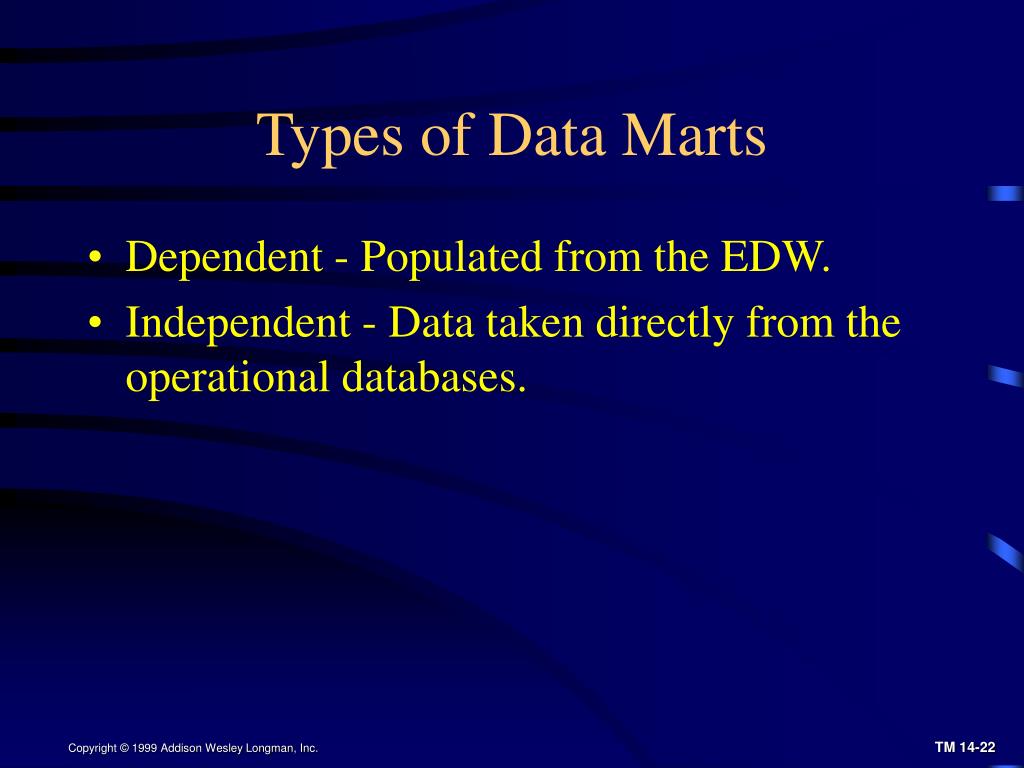 Types of Data Marts

• Dependent - Populated from the EDW.
• Independent - Data taken directly from the operational databases.

Copyright © 1999 Addison Wesley Longman, Inc.

TM 14-22